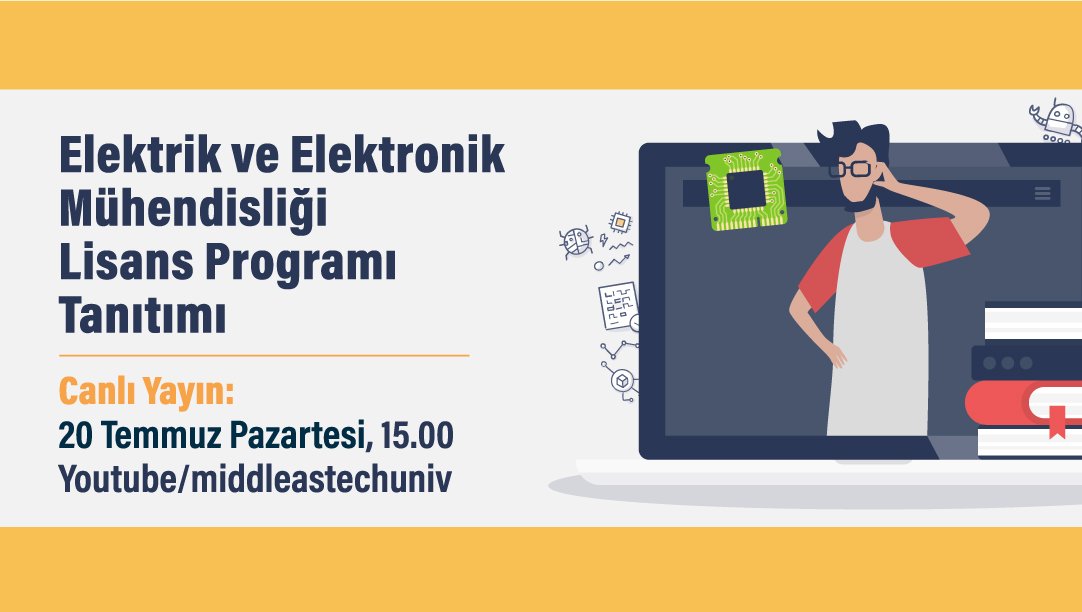 Elektrik ve Elektronik Mühendisliği Lisans Programı Tanıtımı

Canlı Yayın:
20 Temmuz Pazartesi, 15.00
Youtube/middleastechuniv